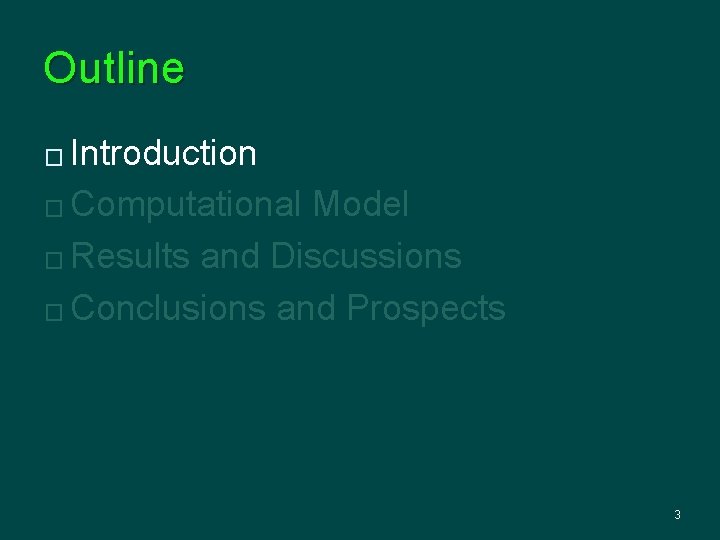 Outline

□ Introduction
□ Computational Model
□ Results and Discussions
□ Conclusions and Prospects

3